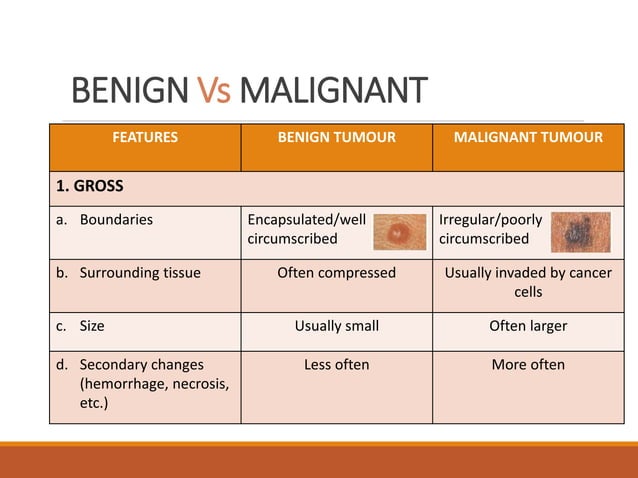 BENIGN Vs MALIGNANT

| FEATURES | BENIGN TUMOUR | MALIGNANT TUMOUR |
|---|---|---|
| 1. GROSS | | |
| a. Boundaries | Encapsulated/well circumscribed | Irregular/poorly circumscribed |
| b. Surrounding tissue | Often compressed | Usually invaded by cancer cells |
| c. Size | Usually small | Often larger |
| d. Secondary changes (hemorrhage, necrosis, etc.) | Less often | More often |